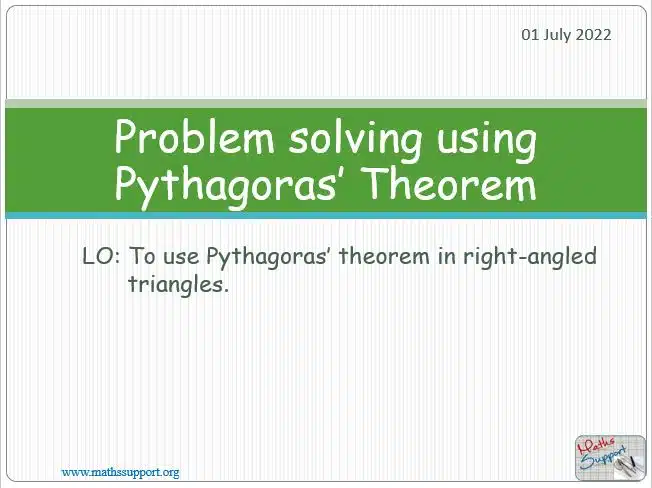 01 July 2022

Problem solving using Pythagoras' Theorem

LO: To use Pythagoras' theorem in right-angled triangles.

www.mathssupport.org

Maths Support